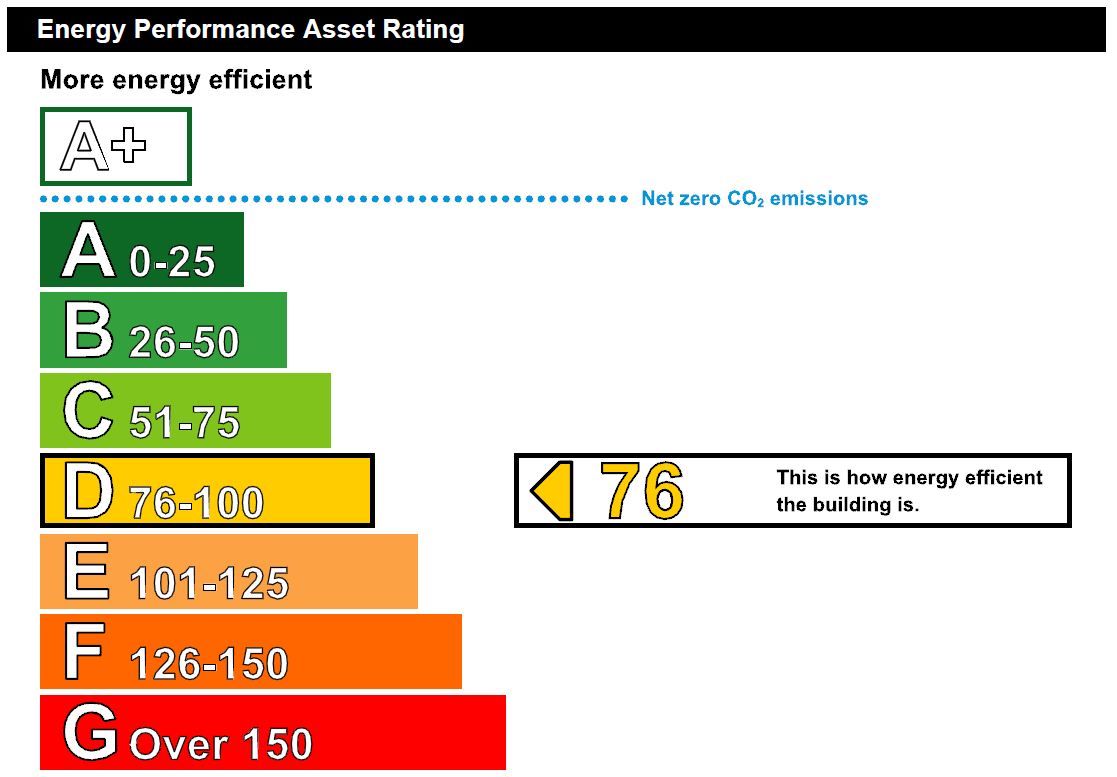 Energy Performance Asset Rating

More energy efficient

A+

Net zero $CO_2$ emissions

A 0-25

B 26-50

C 51-75

D 76-100

76 This is how energy efficient the building is.

E 101-125

F 126-150

G Over 150